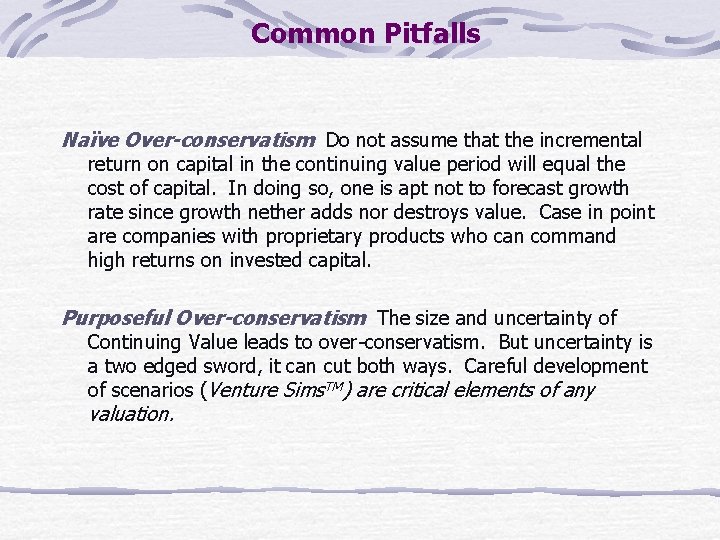 Common Pitfalls

Naïve Over-conservatism Do not assume that the incremental return on capital in the continuing value period will equal the cost of capital. In doing so, one is apt not to forecast growth rate since growth nether adds nor destroys value. Case in point are companies with proprietary products who can command high returns on invested capital.

Purposeful Over-conservatism The size and uncertainty of Continuing Value leads to over-conservatism. But uncertainty is a two edged sword, it can cut both ways. Careful development of scenarios (Venture Sims™) are critical elements of any valuation.